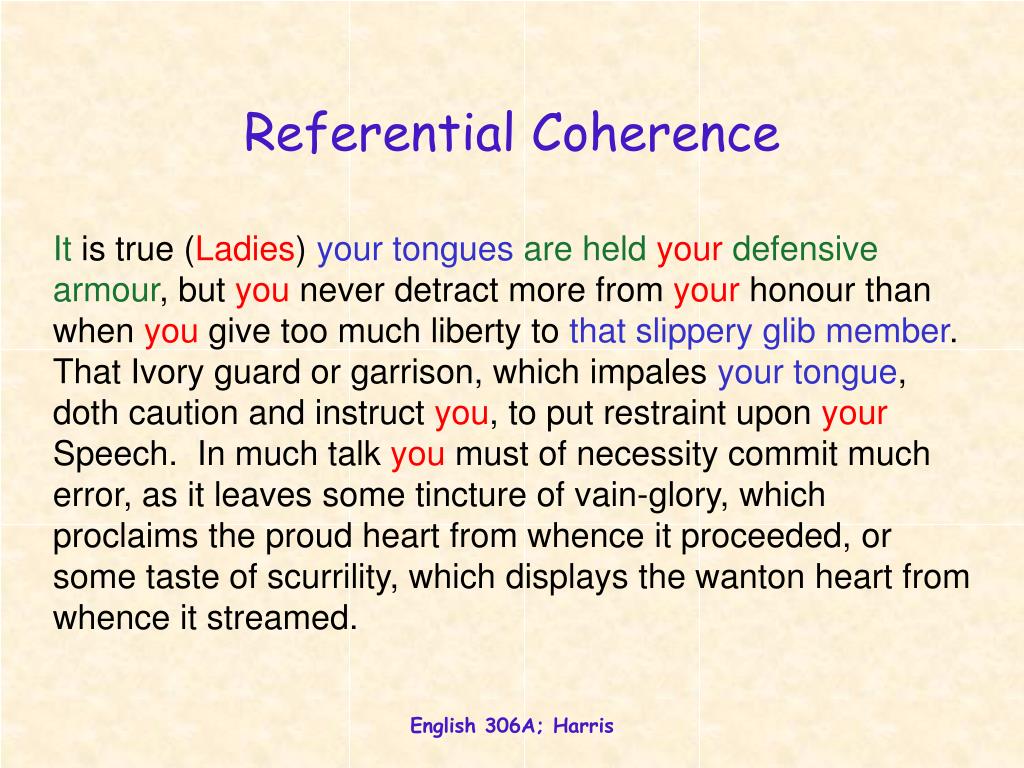 Referential Coherence

It is true (Ladies) your tongues are held your defensive armour, but you never detract more from your honour than when you give too much liberty to that slippery glib member. That Ivory guard or garrison, which impales your tongue, doth caution and instruct you, to put restraint upon your Speech. In much talk you must of necessity commit much error, as it leaves some tincture of vain-glory, which proclaims the proud heart from whence it proceeded, or some taste of scurrility, which displays the wanton heart from whence it streamed.

English 306A; Harris